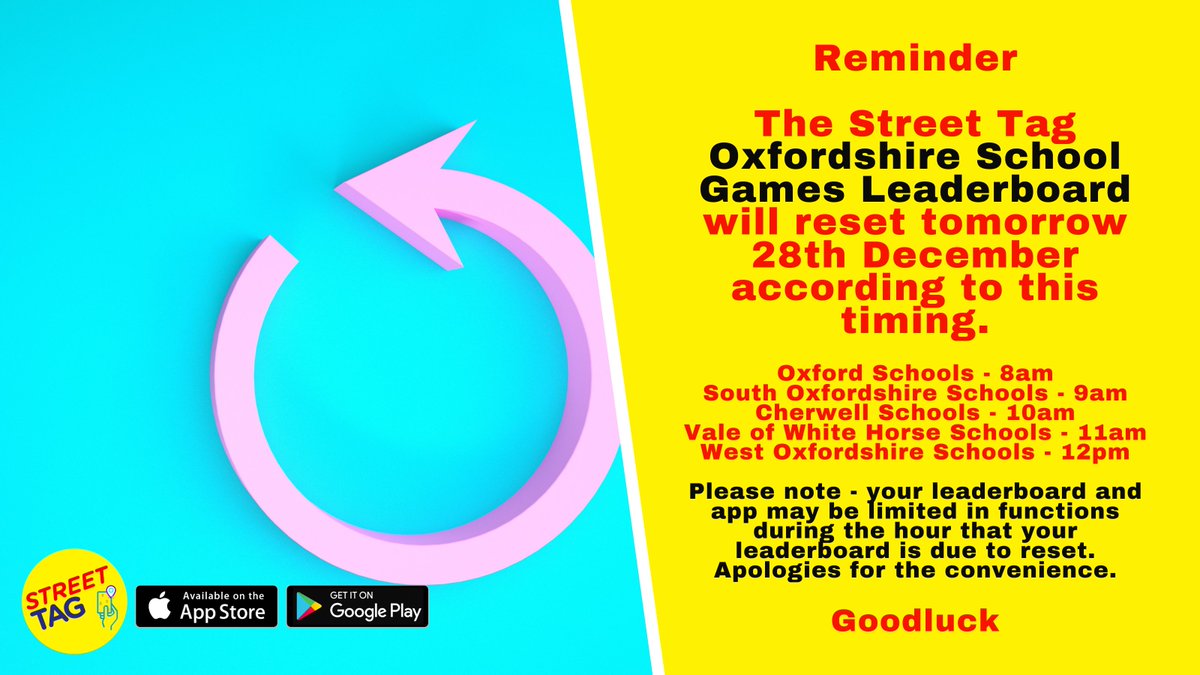 STREET TAG

Available on the App Store

GET IT ON Google Play

Reminder

The Street Tag Oxfordshire School Games Leaderboard will reset tomorrow 28th December according to this timing.

Oxford Schools - 8am
South Oxfordshire Schools - 9am
Cherwell Schools - 10am
Vale of White Horse Schools - 11am
West Oxfordshire Schools - 12pm

Please note - your leaderboard and app may be limited in functions during the hour that your leaderboard is due to reset. Apologies for the convenience.

Goodluck